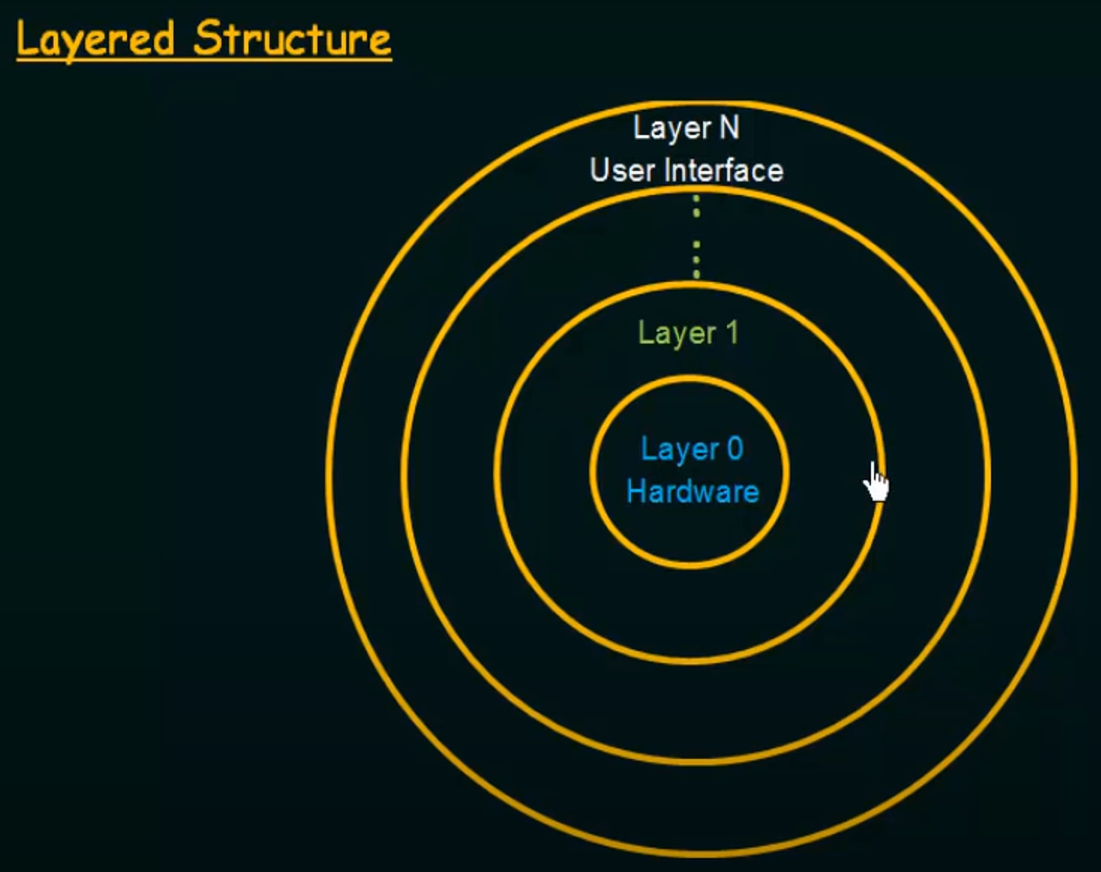 Layered Structure

Layer N
User Interface

Layer 1

Layer 0
Hardware